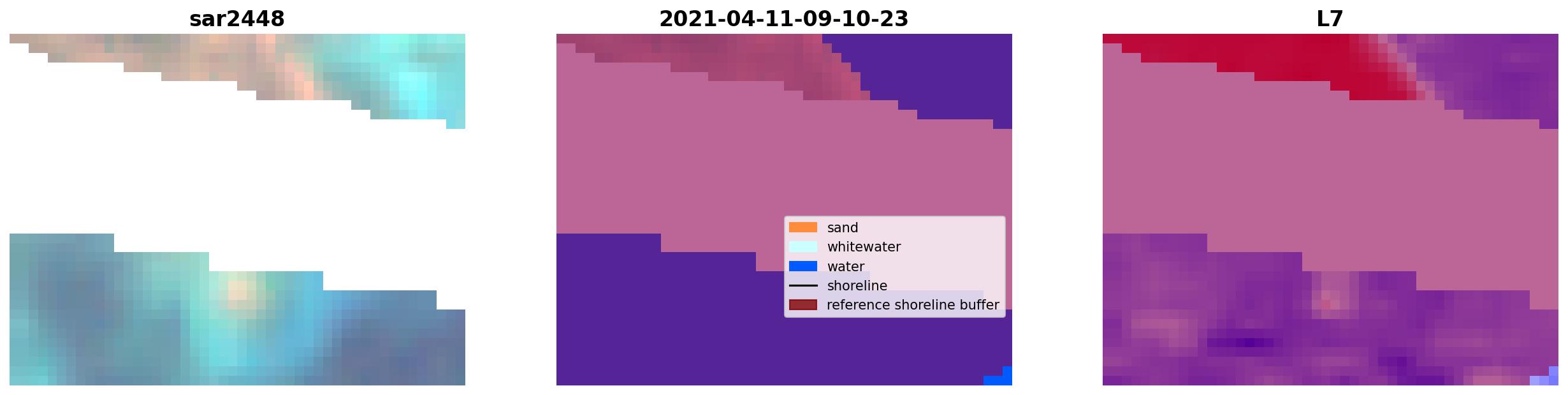 sar2448

2021-04-11-09-10-23

sand
whitewater
water
shoreline
reference shoreline buffer

L7